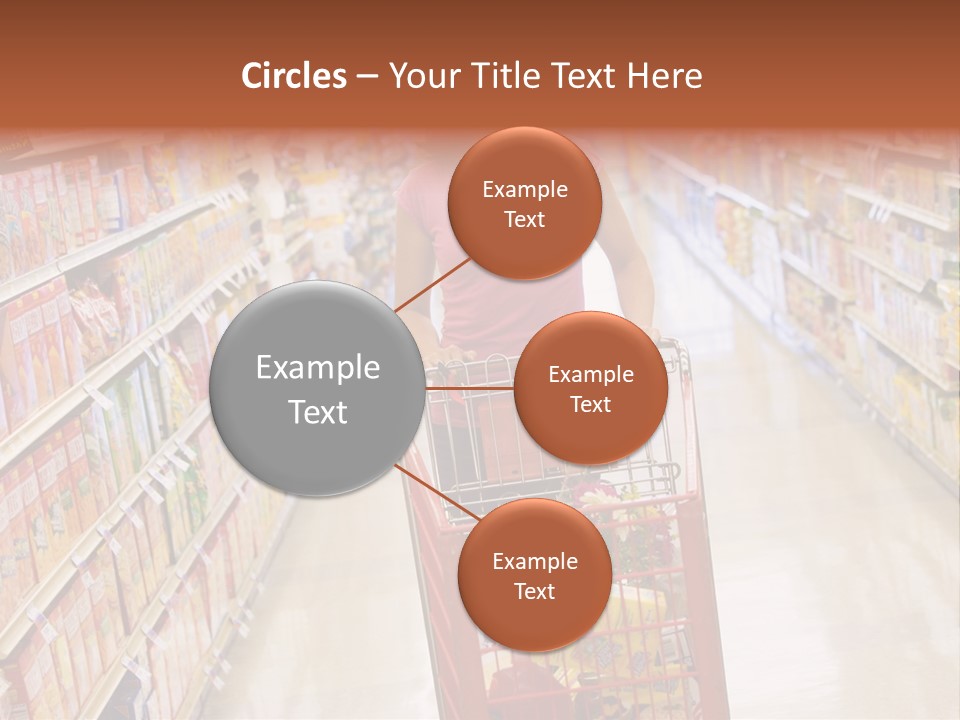 Circles – Your Title Text Here

Example Text

Example Text

Example Text

Example Text